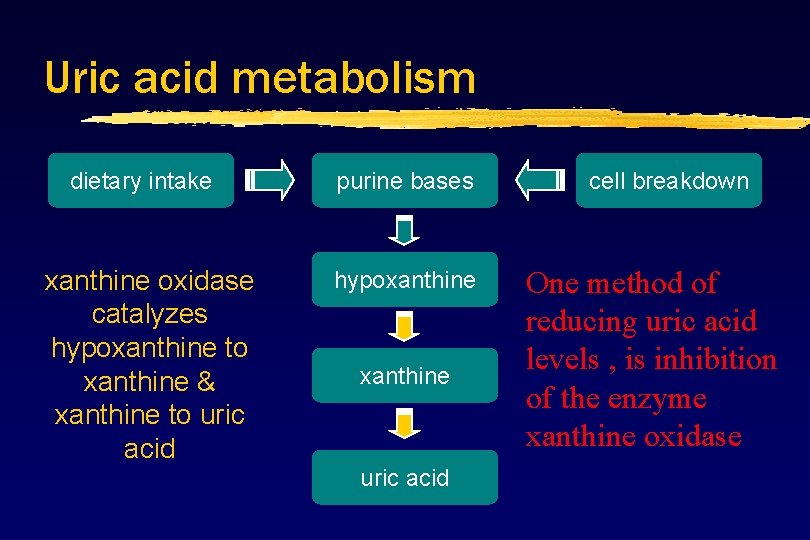 Uric acid metabolism

dietary intake

purine bases

cell breakdown

hypoxanthine

xanthine

uric acid

xanthine oxidase catalyzes hypoxanthine to xanthine & xanthine to uric acid

One method of reducing uric acid levels , is inhibition of the enzyme xanthine oxidase